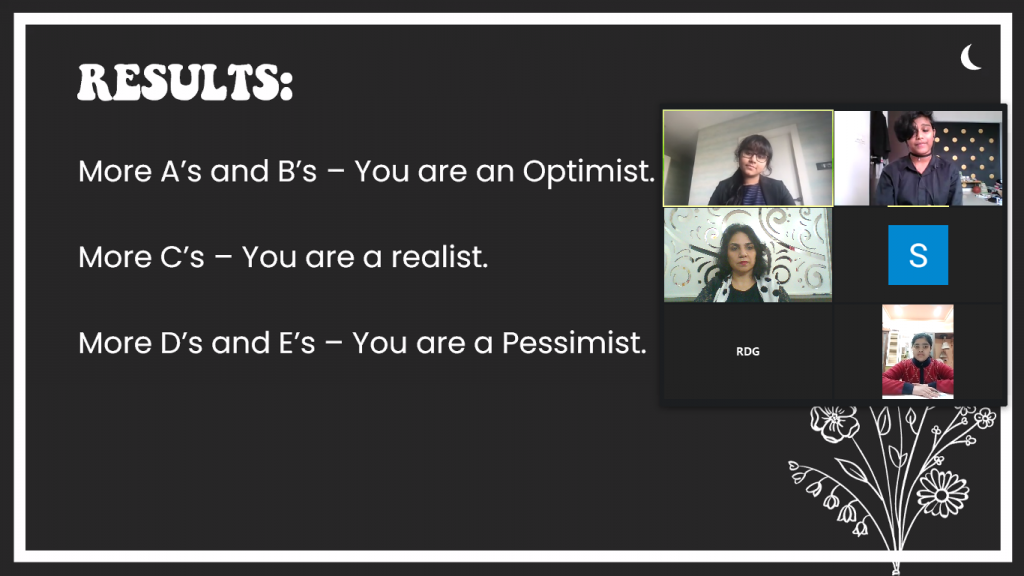 RESULTS:

More A's and B's – You are an Optimist.

More C's – You are a realist.

More D's and E's – You are a Pessimist.

S

RDG